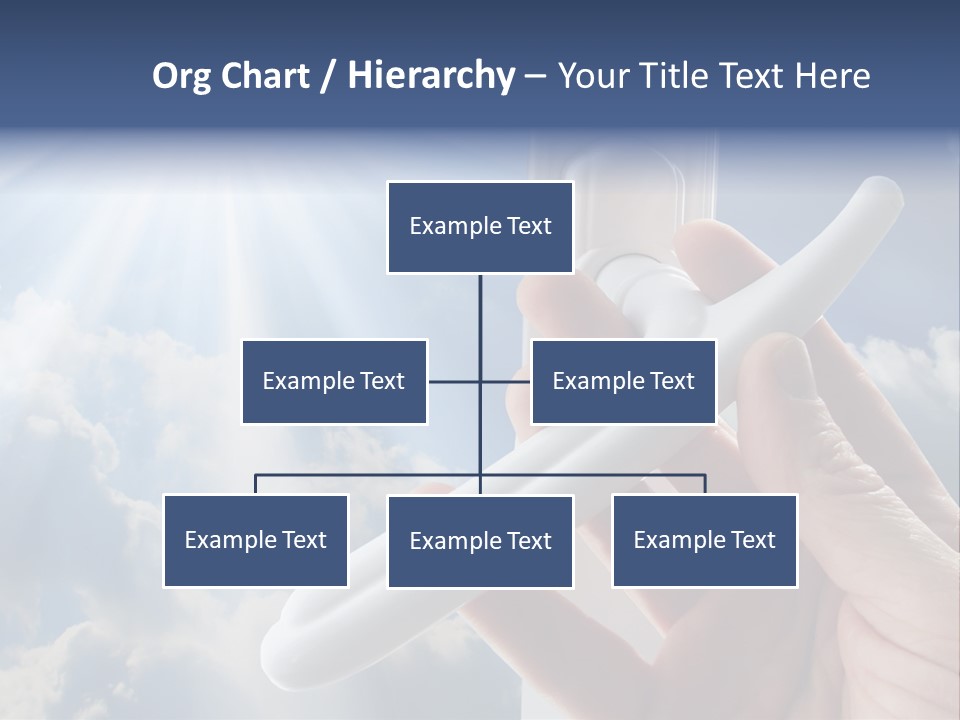 Org Chart / Hierarchy – Your Title Text Here

Example Text

Example Text

Example Text

Example Text

Example Text

Example Text